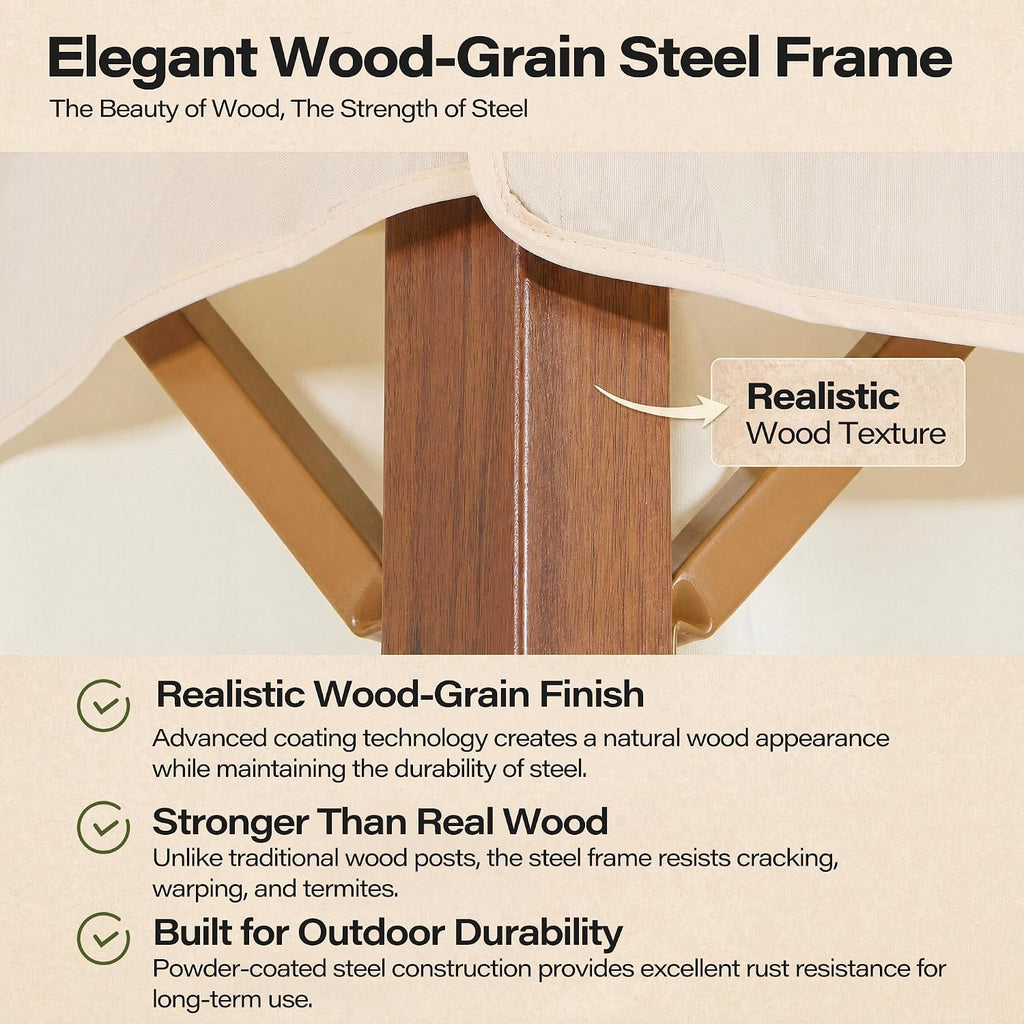 Elegant Wood-Grain Steel Frame
The Beauty of Wood, The Strength of Steel

Realistic
Wood Texture

Realistic Wood-Grain Finish
Advanced coating technology creates a natural wood appearance while maintaining the durability of steel.

Stronger Than Real Wood
Unlike traditional wood posts, the steel frame resists cracking, warping, and termites.

Built for Outdoor Durability
Powder-coated steel construction provides excellent rust resistance for long-term use.